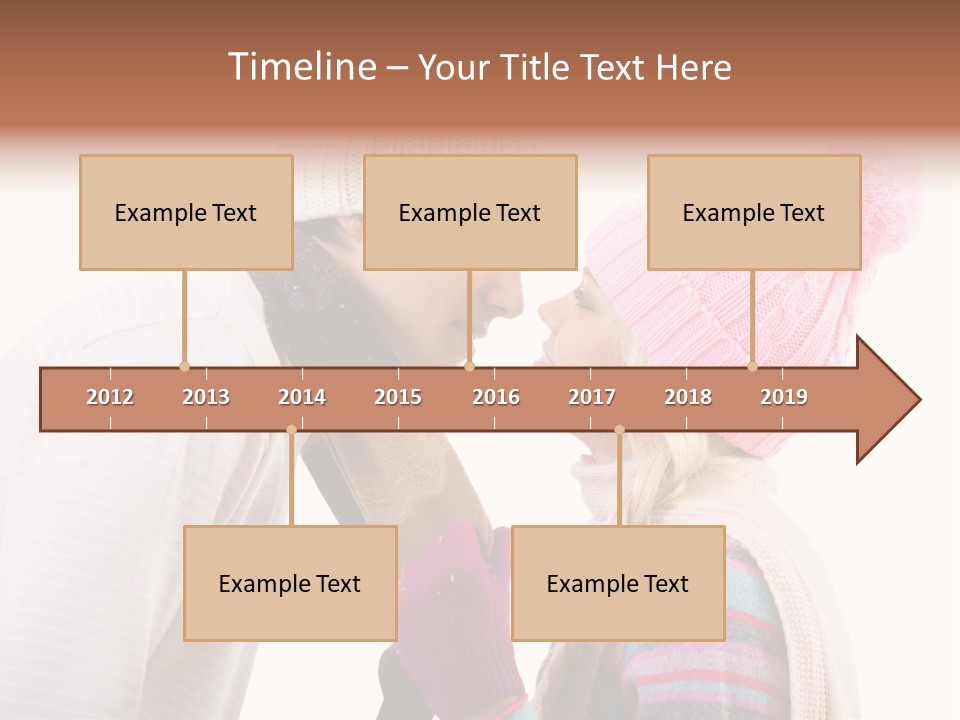 Timeline – Your Title Text Here

Example Text

Example Text

Example Text

2012 2013 2014 2015 2016 2017 2018 2019

Example Text

Example Text